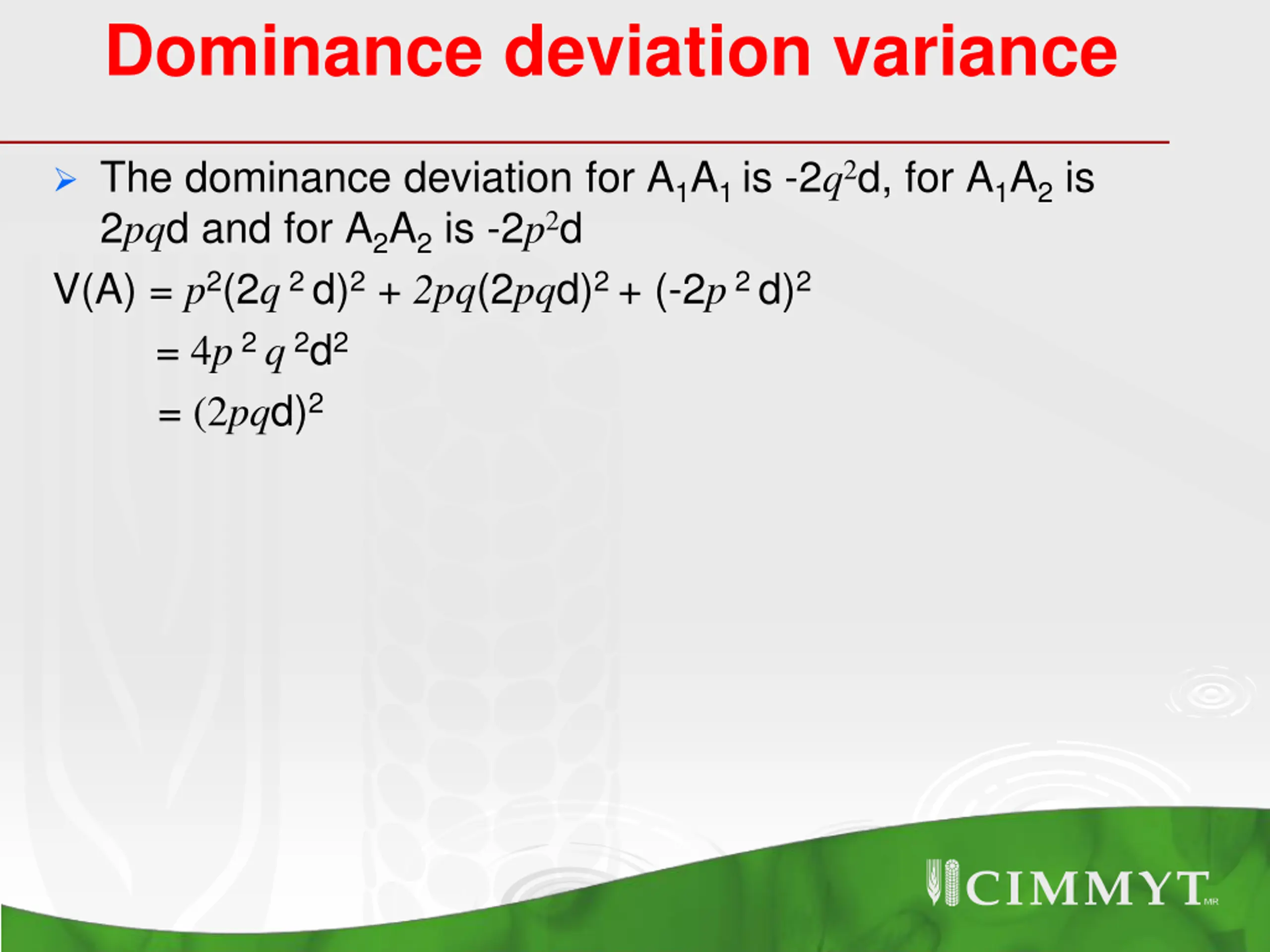 Dominance deviation variance

The dominance deviation for $A_1A_1$ is $-2q^2d$, for $A_1A_2$ is $2pqd$ and for $A_2A_2$ is $-2p^2d$

$V(A) = p^2(2q^2d)^2 + 2pq(2pqd)^2 + (-2p^2d)^2$

$= 4p^2q^2d^2$

$= (2pqd)^2$

CIMMYT MR